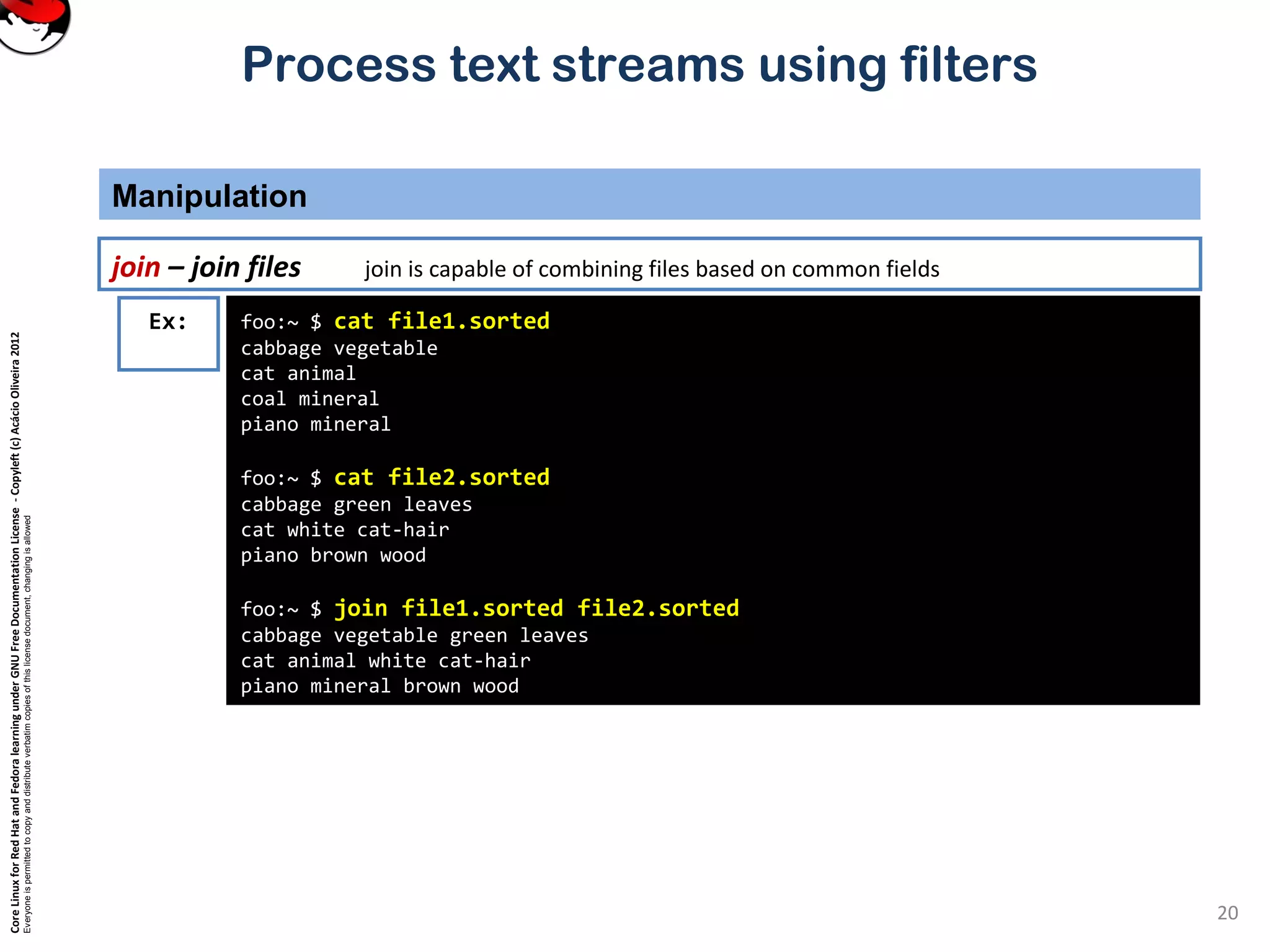 Process text streams using filters

Manipulation

join – join files join is capable of combining files based on common fields

Ex:

foo:~ $ cat file1.sorted
cabbage vegetable
cat animal
coal mineral
piano mineral

foo:~ $ cat file2.sorted
cabbage green leaves
cat white cat-hair
piano brown wood

foo:~ $ join file1.sorted file2.sorted
cabbage vegetable green leaves
cat animal white cat-hair
piano mineral brown wood

Core Linux for Red Hat and Fedora learning under GNU Free Documentation License - Copyleft (c) Acácio Oliveira 2012
Everyone is permitted to copy and distribute verbatim copies of this license document, changing is allowed

20